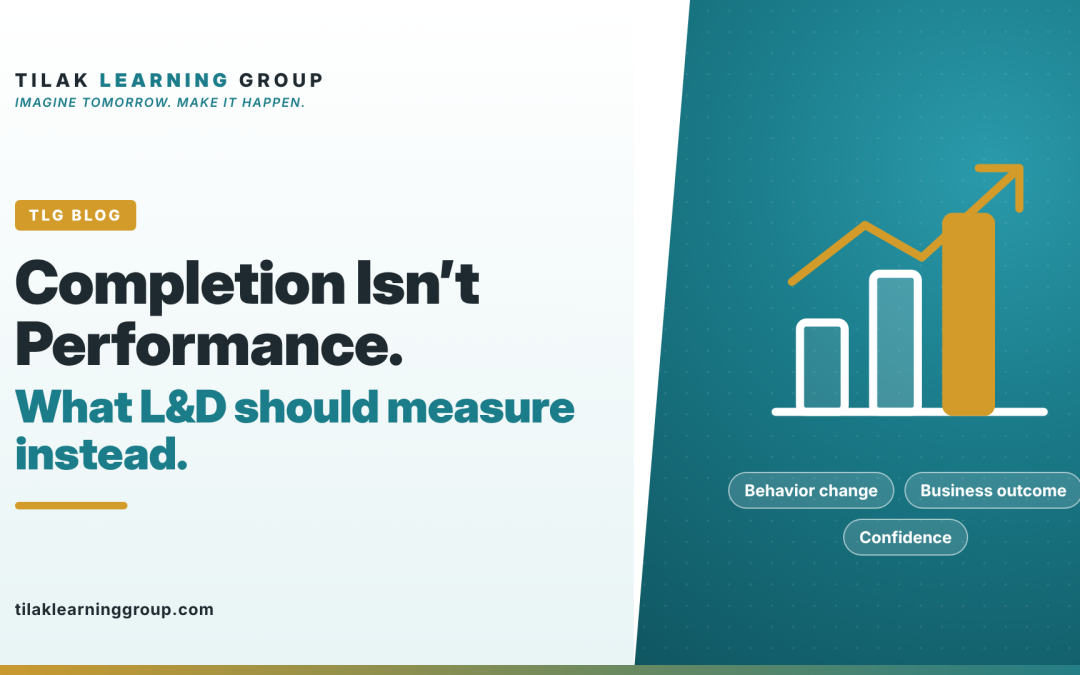 TILAK LEARNING GROUP
IMAGINE TOMORROW. MAKE IT HAPPEN.

TLG BLOG

Completion Isn't Performance.

What L&D should measure instead.

tilaklearninggroup.com

Behavior change
Business outcome
Confidence